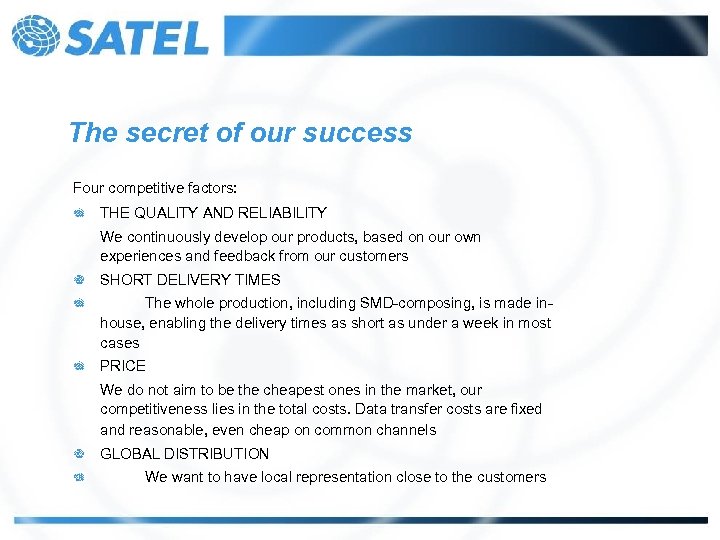 SATEL

The secret of our success

Four competitive factors:

THE QUALITY AND RELIABILITY

We continuously develop our products, based on our own experiences and feedback from our customers

SHORT DELIVERY TIMES

The whole production, including SMD-composing, is made in-house, enabling the delivery times as short as under a week in most cases

PRICE

We do not aim to be the cheapest ones in the market, our competitiveness lies in the total costs. Data transfer costs are fixed and reasonable, even cheap on common channels

GLOBAL DISTRIBUTION

We want to have local representation close to the customers